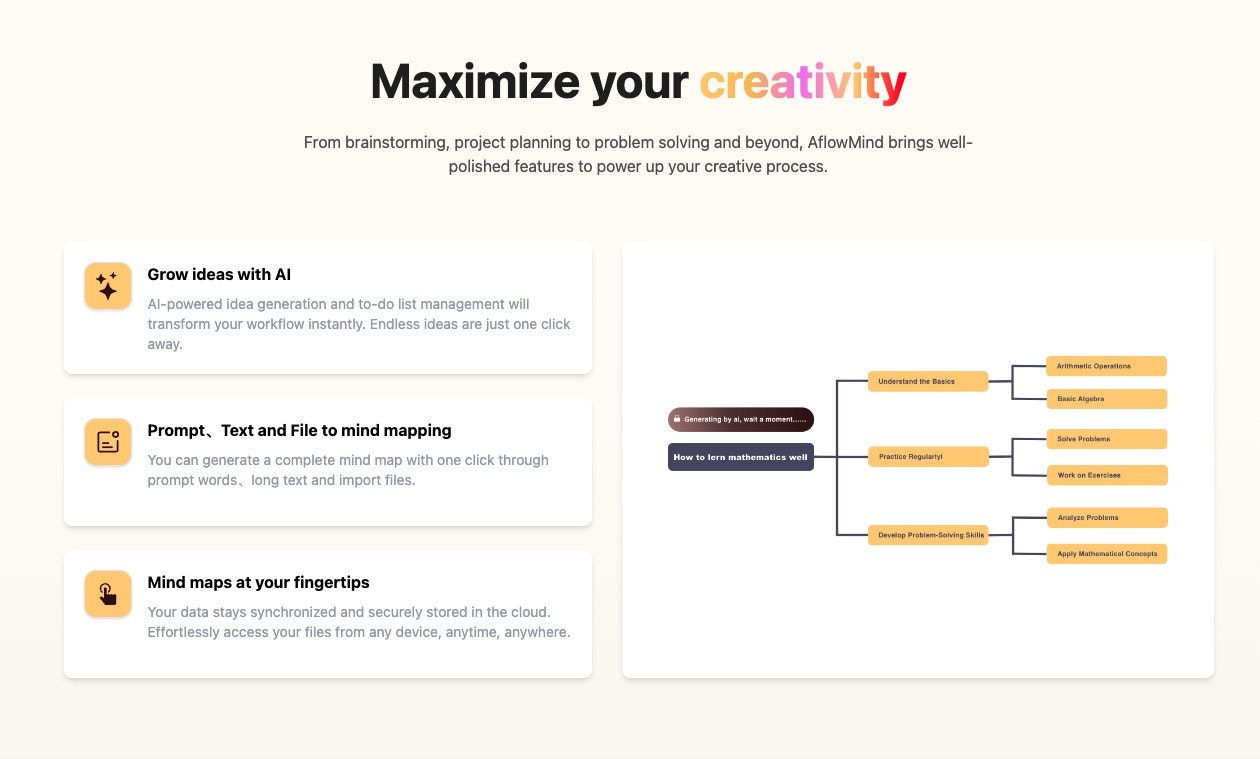 Maximize your creativity

From brainstorming, project planning to problem solving and beyond, AflowMind brings well-polished features to power up your creative process.

Grow ideas with AI

AI-powered idea generation and to-do list management will transform your workflow instantly. Endless ideas are just one click away.

Prompt、Text and File to mind mapping

You can generate a complete mind map with one click through prompt words、long text and import files.

Mind maps at your fingertips

Your data stays synchronized and securely stored in the cloud. Effortlessly access your files from any device, anytime, anywhere.

Generating by ai, wait a moment......

How to lern mathematics well

Understand the Basics

Arithmetic Operations

Basic Algebra

Practice Regularlyl

Solve Problems

Work on Exercises

Develop Problem-Solving Skills

Analyze Problems

Apply Mathematical Concepts